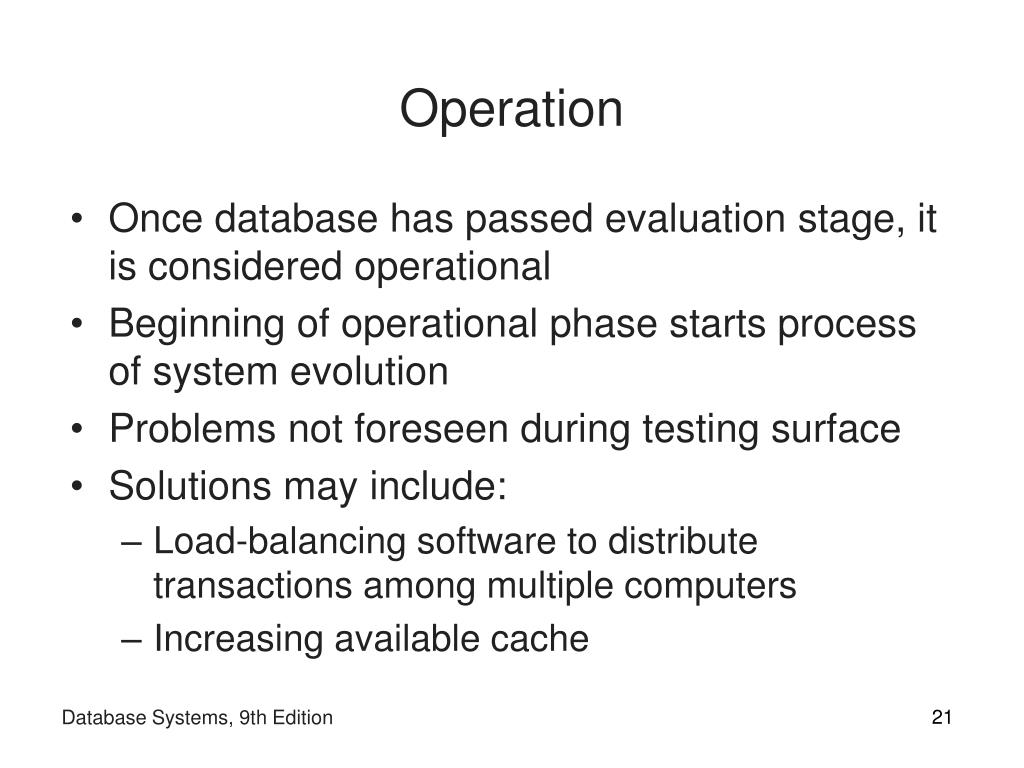 Operation

• Once database has passed evaluation stage, it is considered operational
• Beginning of operational phase starts process of system evolution
• Problems not foreseen during testing surface
• Solutions may include:
– Load-balancing software to distribute transactions among multiple computers
– Increasing available cache

Database Systems, 9th Edition

21